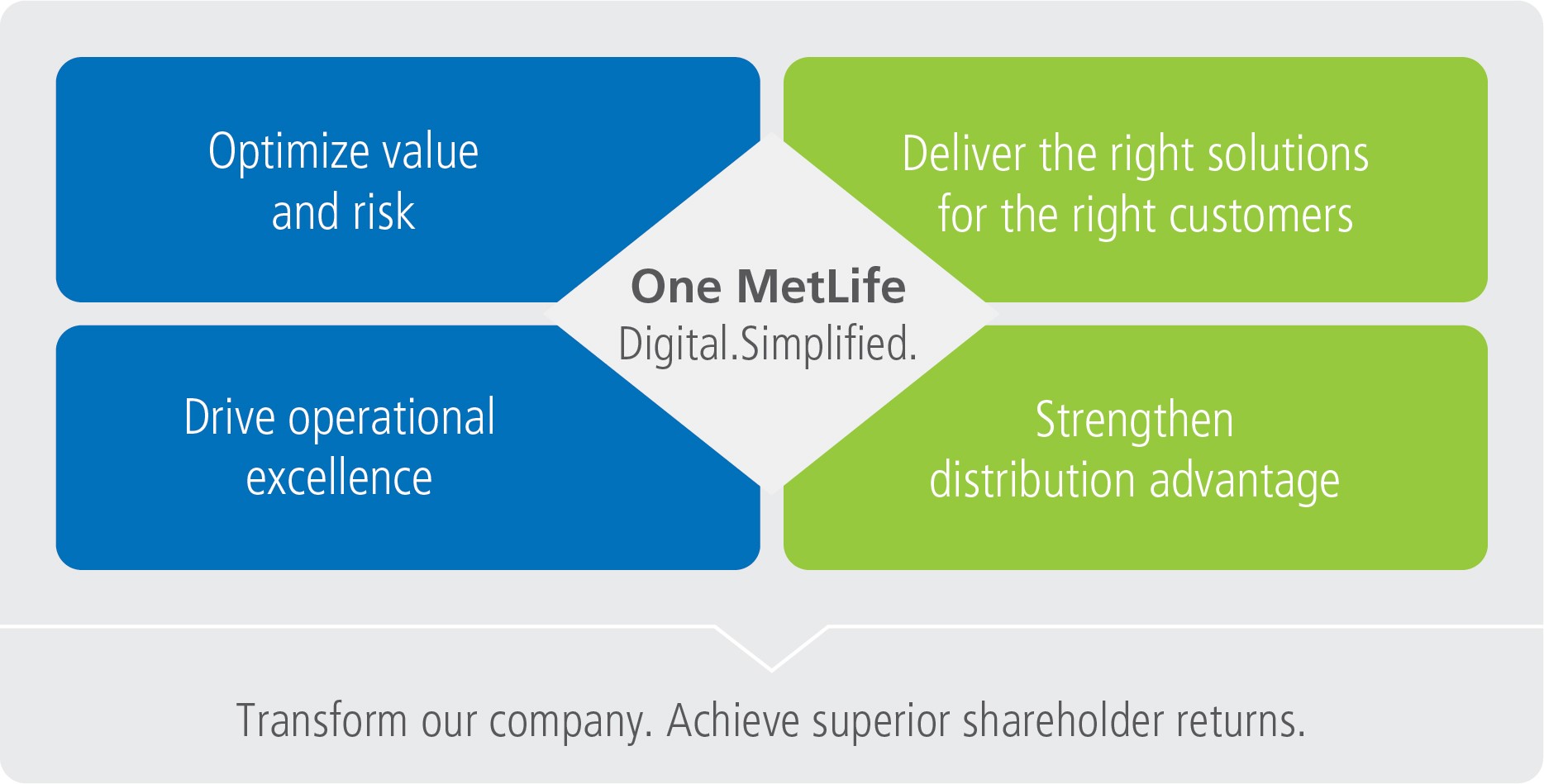 Optimize value and risk

Deliver the right solutions for the right customers

One MetLife
Digital.Simplified.

Drive operational excellence

Strengthen distribution advantage

Transform our company. Achieve superior shareholder returns.